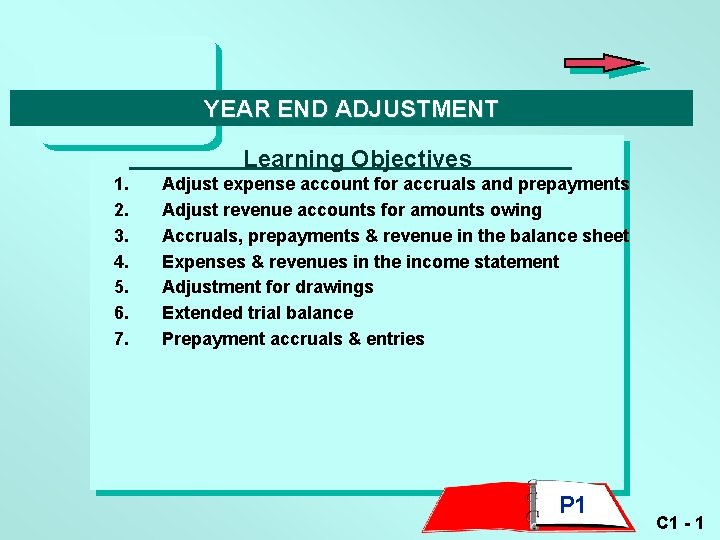 YEAR END ADJUSTMENT

Learning Objectives

1. Adjust expense account for accruals and prepayments
2. Adjust revenue accounts for amounts owing
3. Accruals, prepayments & revenue in the balance sheet
4. Expenses & revenues in the income statement
5. Adjustment for drawings
6. Extended trial balance
7. Prepayment accruals & entries

P1

C1 - 1